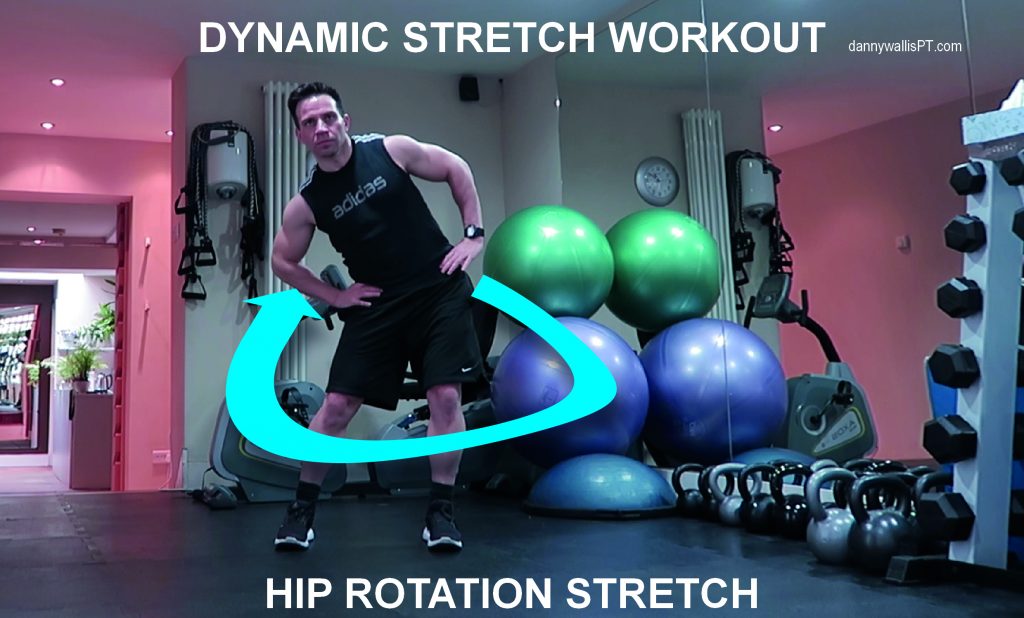 DYNAMIC STRETCH WORKOUT

dannywallisPT.com

adidas

HIP ROTATION STRETCH